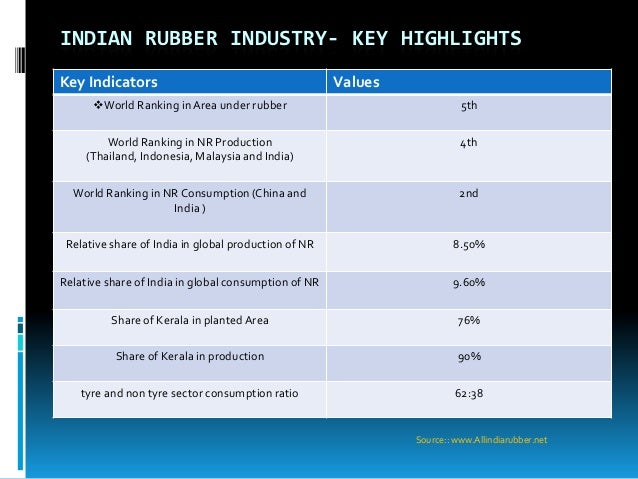 INDIAN RUBBER INDUSTRY- KEY HIGHLIGHTS

| Key Indicators | Values |
|---|---|
| ❖World Ranking in Area under rubber | 5th |
| World Ranking in NR Production (Thailand, Indonesia, Malaysia and India) | 4th |
| World Ranking in NR Consumption (China and India ) | 2nd |
| Relative share of India in global production of NR | 8.50% |
| Relative share of India in global consumption of NR | 9.60% |
| Share of Kerala in planted Area | 76% |
| Share of Kerala in production | 90% |
| tyre and non tyre sector consumption ratio | 62:38 |

Source:: www.Allindiarubber.net